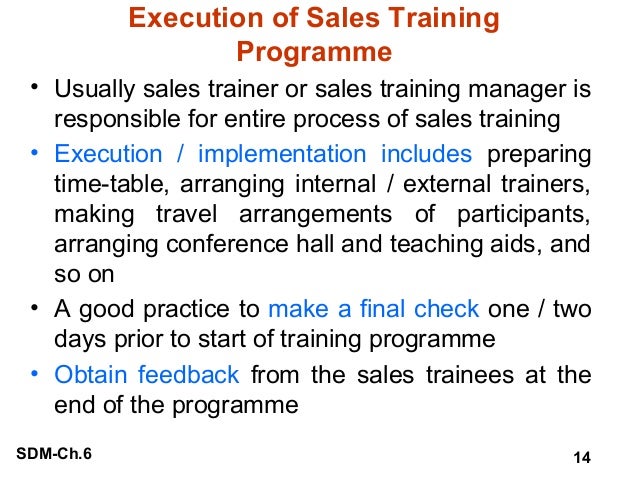 Execution of Sales Training Programme

• Usually sales trainer or sales training manager is responsible for entire process of sales training

• Execution / implementation includes preparing time-table, arranging internal / external trainers, making travel arrangements of participants, arranging conference hall and teaching aids, and so on

• A good practice to make a final check one / two days prior to start of training programme

• Obtain feedback from the sales trainees at the end of the programme

SDM-Ch.6

14